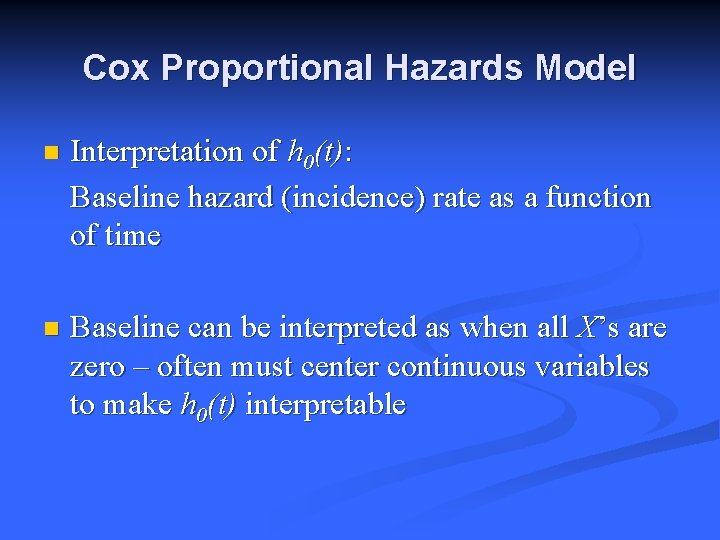 Cox Proportional Hazards Model

Interpretation of $h_0(t)$:

Baseline hazard (incidence) rate as a function of time

Baseline can be interpreted as when all $X$'s are zero – often must center continuous variables to make $h_0(t)$ interpretable